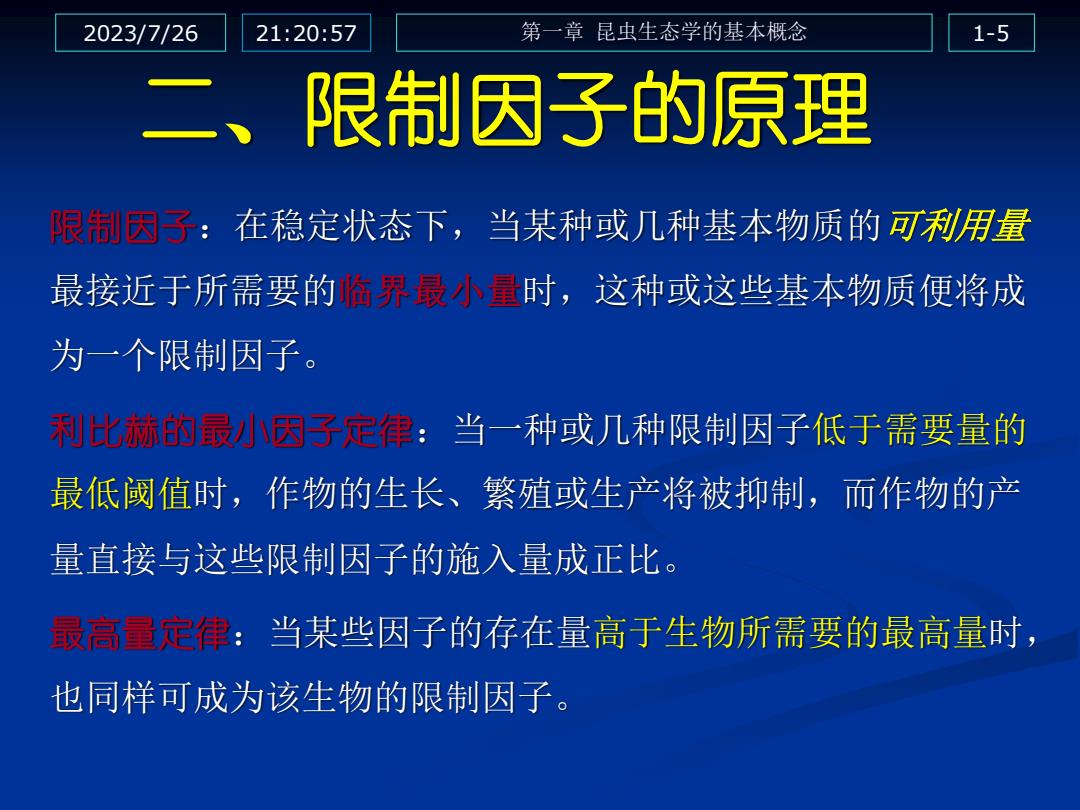 2023/7/26 21:20:57 第一章 昆虫生态学的基本概念 1-5

二、限制因子的原理

限制因子：在稳定状态下，当某种或几种基本物质的可利用量最接近于所需要的临界最小量时，这种或这些基本物质便将成为一个限制因子。

利比赫的最小因子定律：当一种或几种限制因子低于需要量的最低阈值时，作物的生长、繁殖或生产将被抑制，而作物的产量直接与这些限制因子的施入量成正比。

最高量定律：当某些因子的存在量高于生物所需要的最高量时，也同样可成为该生物的限制因子。